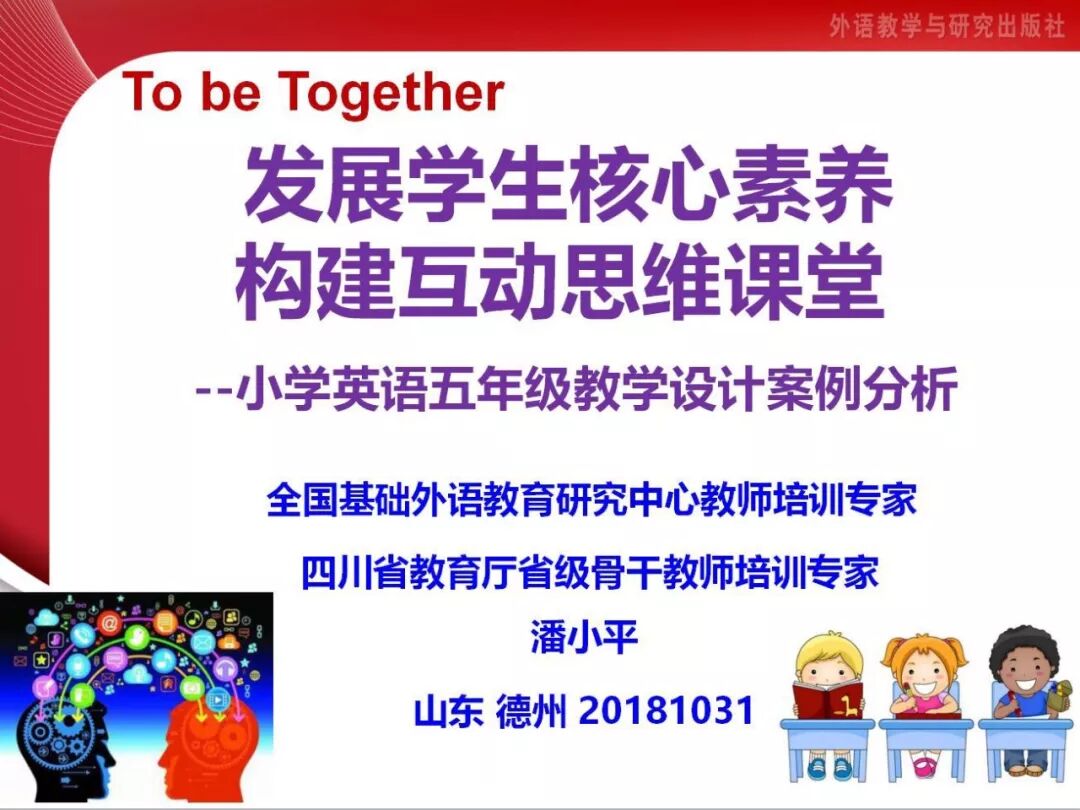 外语教学与研究出版社

To be Together

发展学生核心素养
构建互动思维课堂

--小学英语五年级教学设计案例分析

全国基础外语教育研究中心教师培训专家

四川省教育厅省级骨干教师培训专家

潘小平

山东 德州 20181031